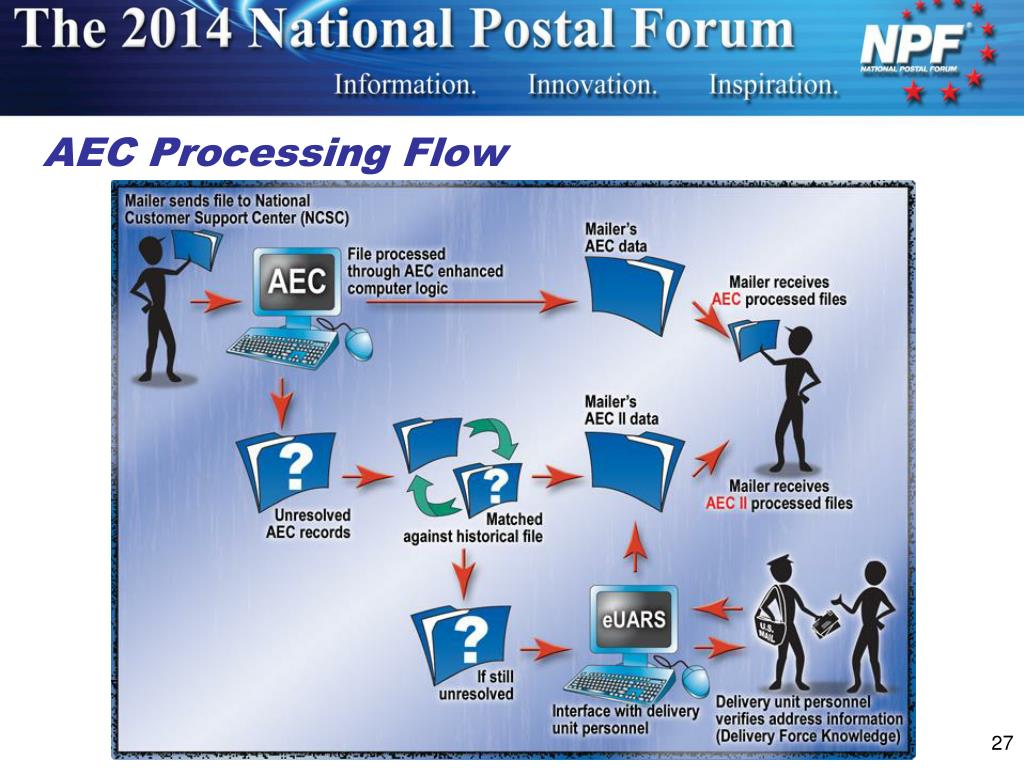 The 2014 National Postal Forum

Information. Innovation. Inspiration.

NPF NATIONAL POSTAL FORUM

AEC Processing Flow

Mailer sends file to National Customer Support Center (NCSC)

AEC

File processed through AEC enhanced computer logic

Mailer's AEC data

Mailer receives AEC processed files

?

Unresolved AEC records

?

Matched against historical file

Mailer's AEC II data

Mailer receives AEC II processed files

?

If still unresolved

eUARS

Interface with delivery unit personnel

U.S. MAIL

Delivery unit personnel verifies address information (Delivery Force Knowledge)

27